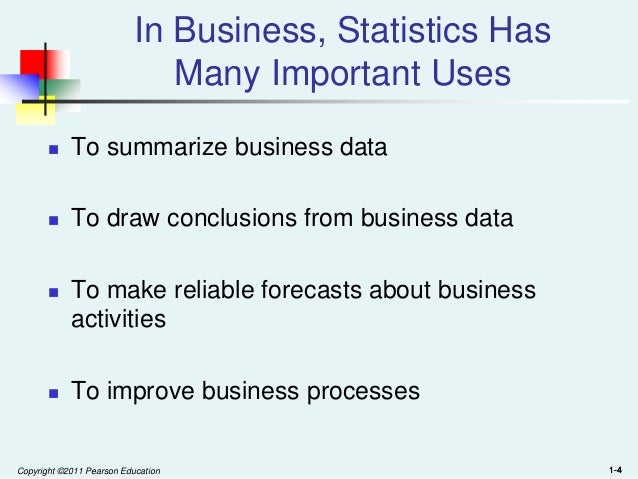 In Business, Statistics Has Many Important Uses

- To summarize business data
- To draw conclusions from business data
- To make reliable forecasts about business activities
- To improve business processes

Copyright ©2011 Pearson Education

1-4